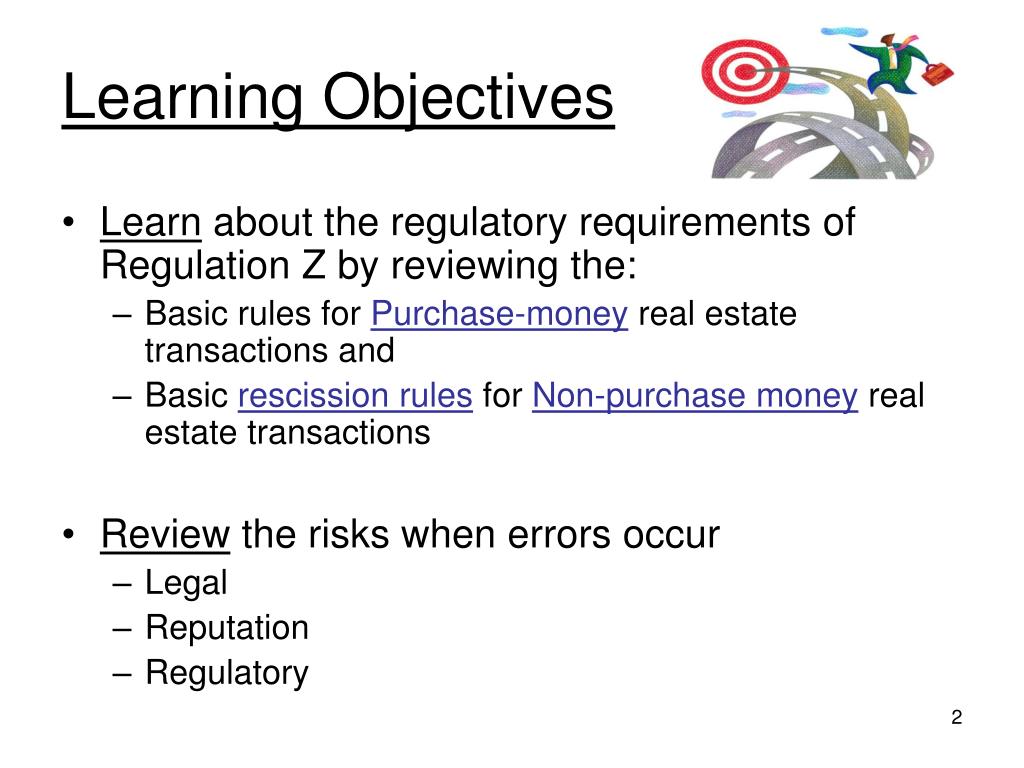 Learning Objectives

• Learn about the regulatory requirements of Regulation Z by reviewing the:
– Basic rules for Purchase-money real estate transactions and
– Basic rescission rules for Non-purchase money real estate transactions

• Review the risks when errors occur
– Legal
– Reputation
– Regulatory

2